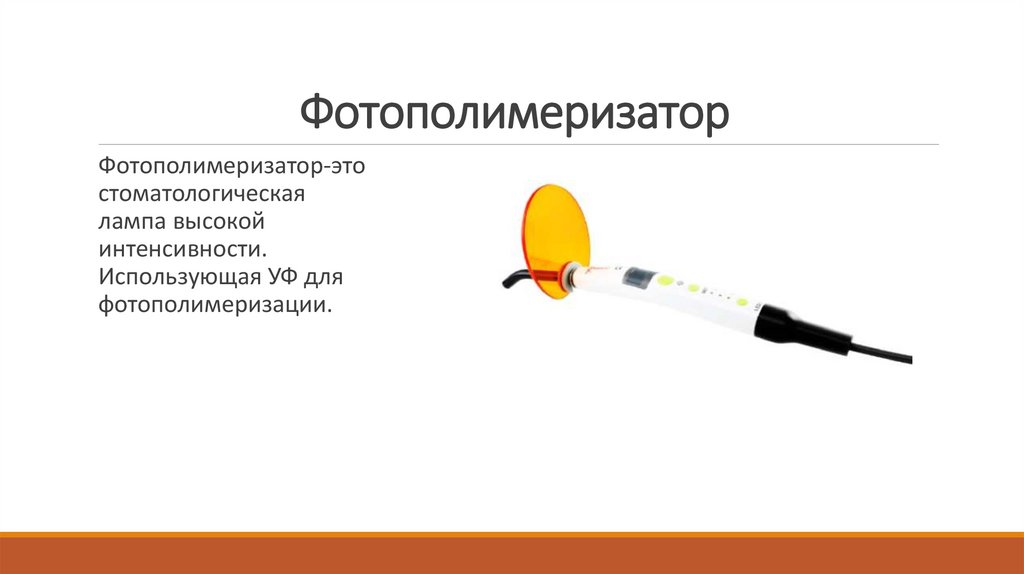 Фотополимеризатор

Фотополимеризатор-это стоматологическая лампа высокой интенсивности. Использующая УФ для фотополимеризации.